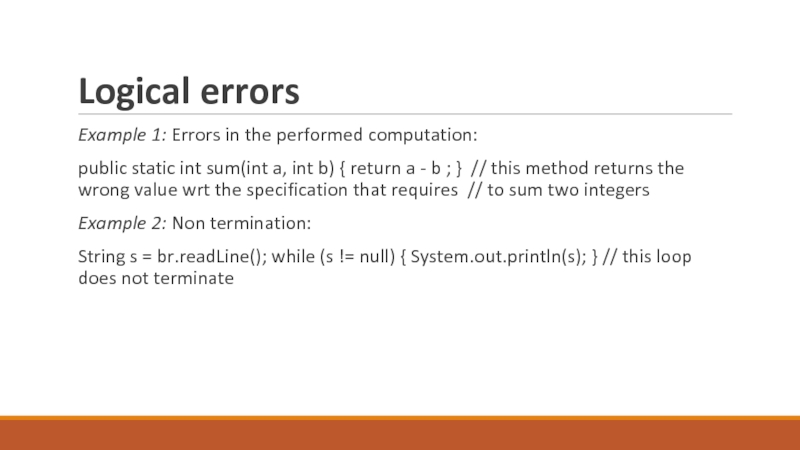 Logical errors

Example 1: Errors in the performed computation:

public static int sum(int a, int b) { return a - b ; } // this method returns the wrong value wrt the specification that requires // to sum two integers

Example 2: Non termination:

String s = br.readLine(); while (s != null) { System.out.println(s); } // this loop does not terminate